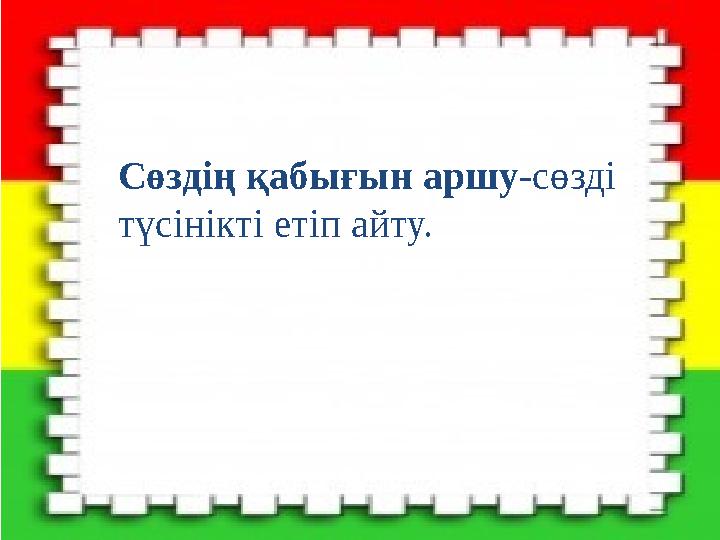 Сөздің қабығын аршу-сөзді түсінікті етіп айту.